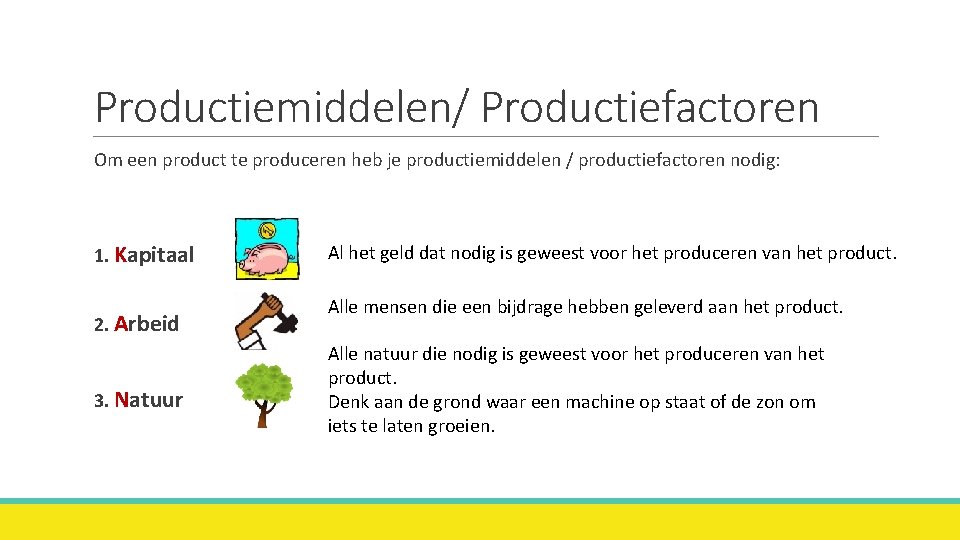 Productiemiddelen/ Productiefactoren

Om een product te produceren heb je productiemiddelen / productiefactoren nodig:

1. Kapitaal

Al het geld dat nodig is geweest voor het produceren van het product.

2. Arbeid

Alle mensen die een bijdrage hebben geleverd aan het product.

3. Natuur

Alle natuur die nodig is geweest voor het produceren van het product.
Denk aan de grond waar een machine op staat of de zon om iets te laten groeien.